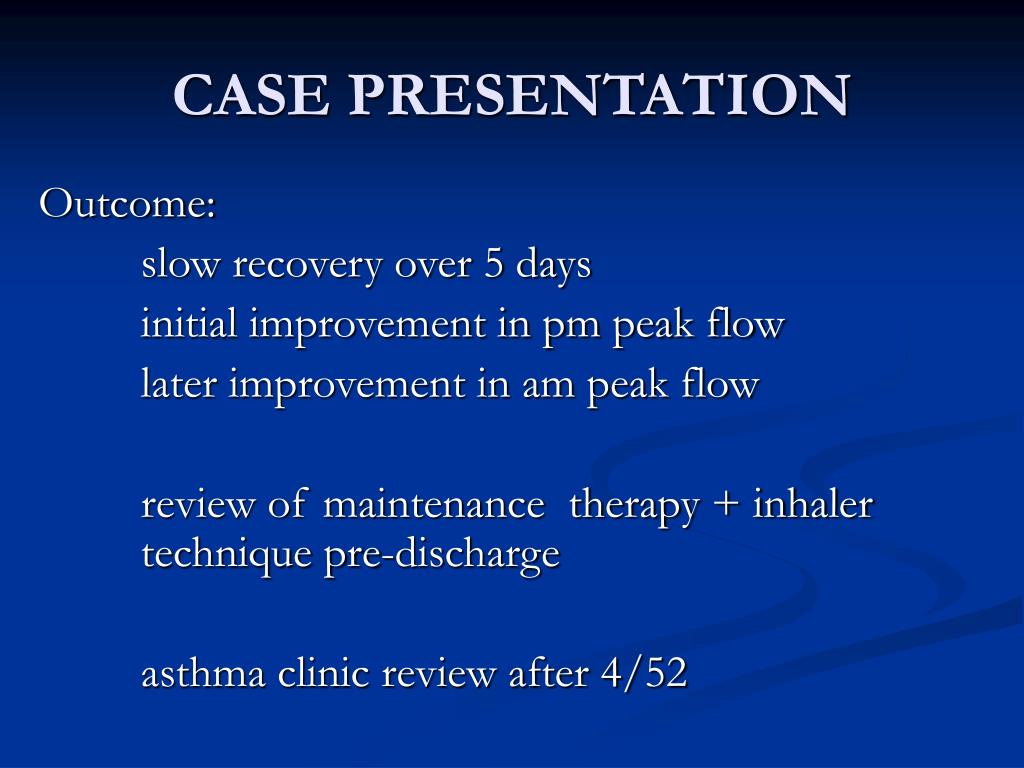 CASE PRESENTATION

Outcome:

slow recovery over 5 days
initial improvement in pm peak flow
later improvement in am peak flow

review of maintenance therapy + inhaler technique pre-discharge

asthma clinic review after 4/52